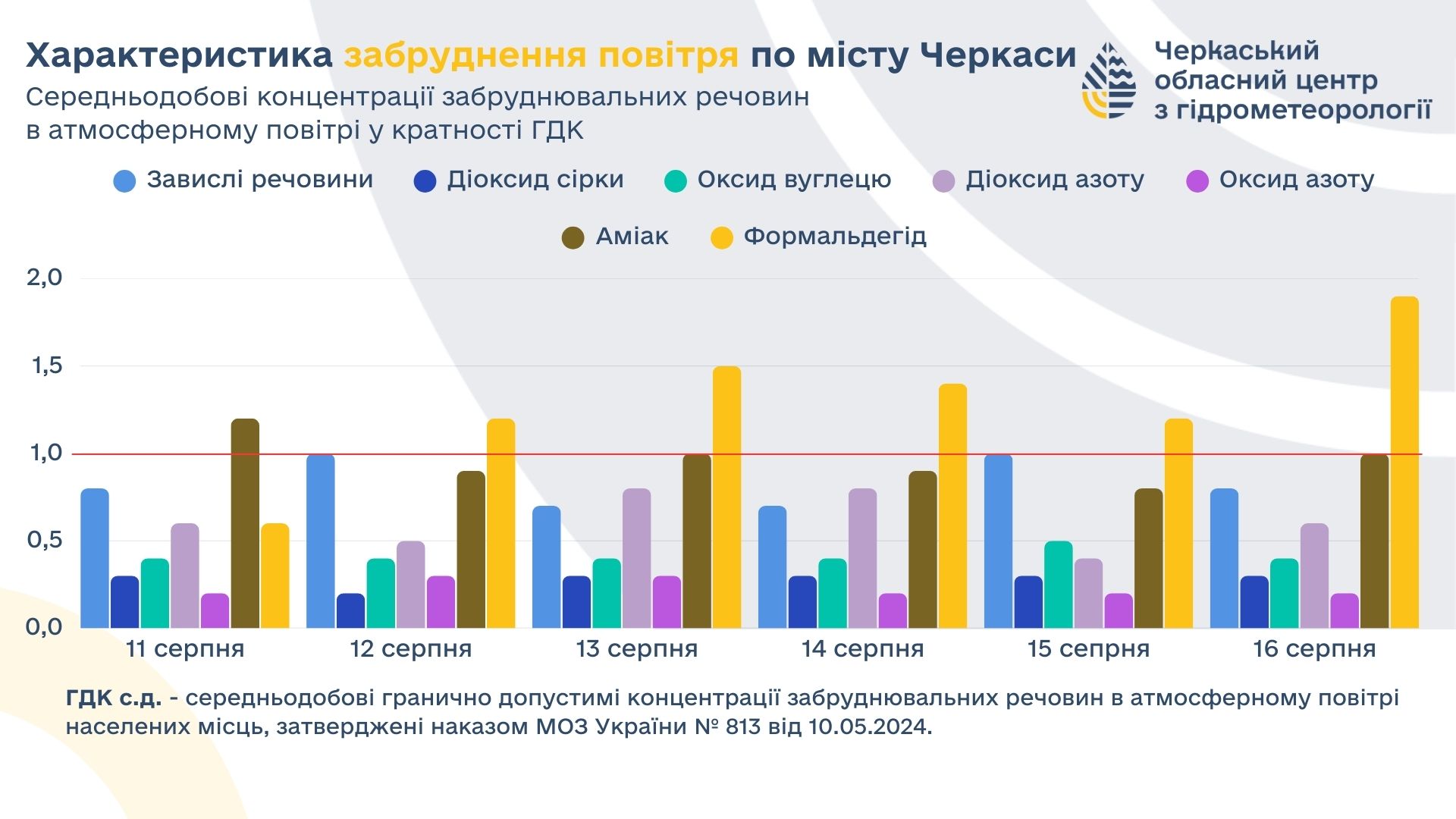 Характеристика забруднення повітря по місту Черкаси

Середньодобові концентрації забруднювальних речовин в атмосферному повітрі у кратності ГДК

Черкаський обласний центр з гідрометеорології

Завислі речовини   Діоксид сірки   Оксид вуглецю   Діоксид азоту   Оксид азоту   Аміак   Формальдегід

2,0
1,5
1,0
0,5
0,0

11 серпня   12 серпня   13 серпня   14 серпня   15 сепрня   16 серпня

ГДК с.д. - середньодобові гранично допустимі концентрації забруднювальних речовин в атмосферному повітрі населених місць, затверджені наказом МОЗ України № 813 від 10.05.2024.